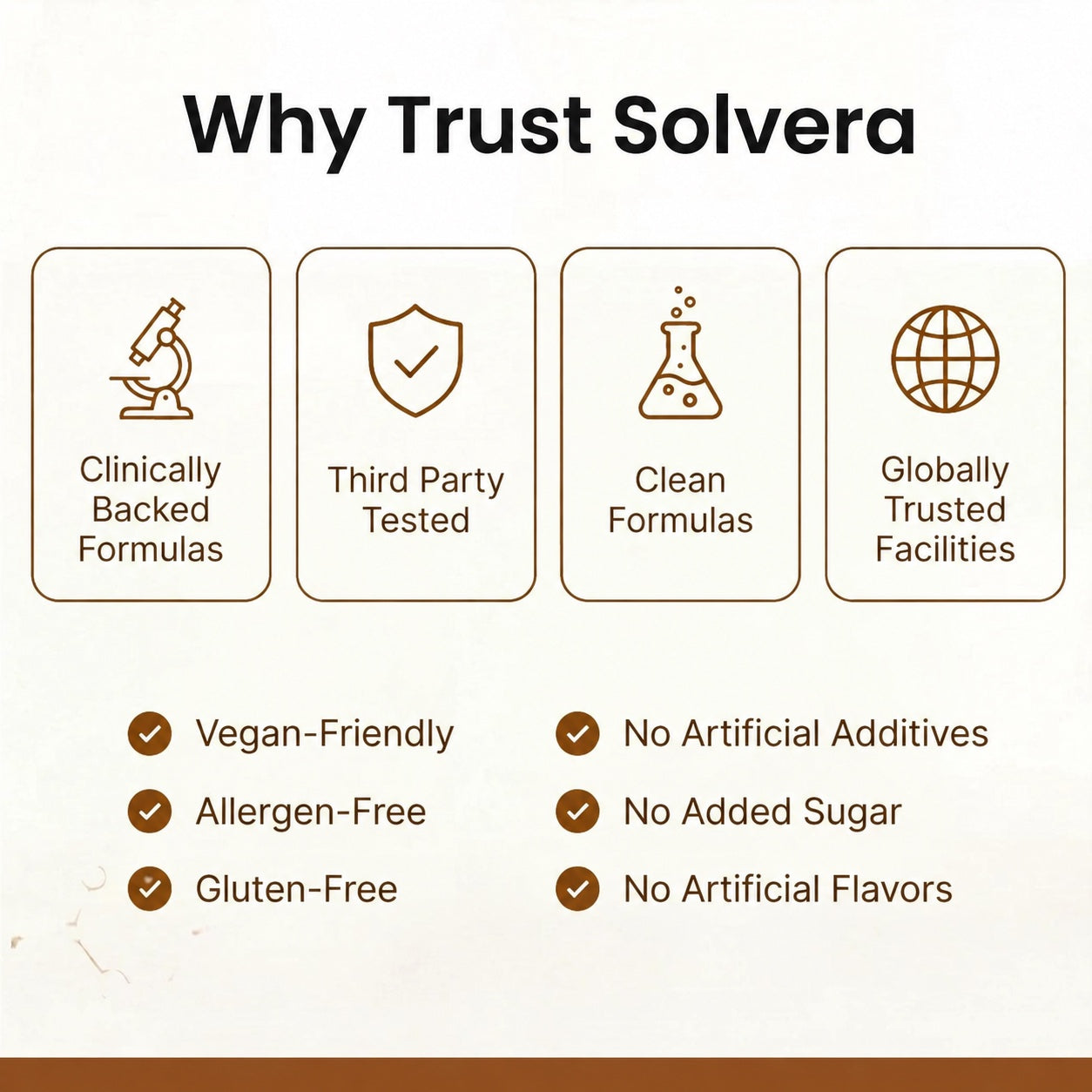 Why Trust Solvera

Clinically Backed Formulas

Third Party Tested

Clean Formulas

Globally Trusted Facilities

Vegan-Friendly

Allergen-Free

Gluten-Free

No Artificial Additives

No Added Sugar

No Artificial Flavors